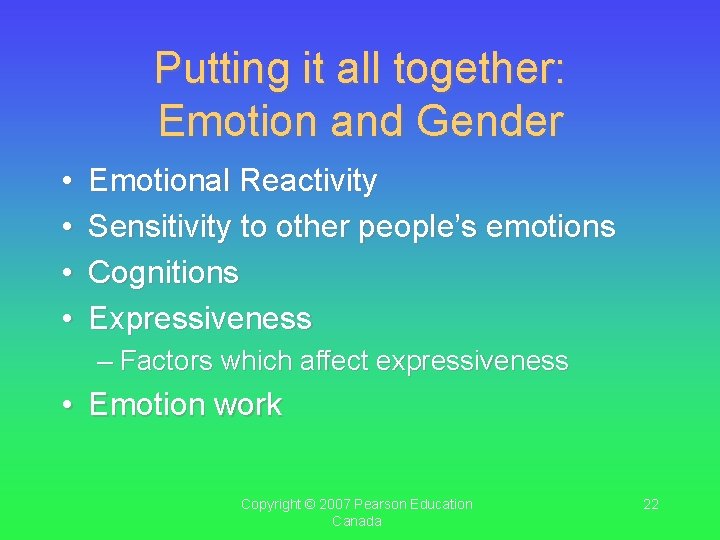 Putting it all together: Emotion and Gender

• Emotional Reactivity
• Sensitivity to other people's emotions
• Cognitions
• Expressiveness
– Factors which affect expressiveness
• Emotion work

Copyright © 2007 Pearson Education Canada

22